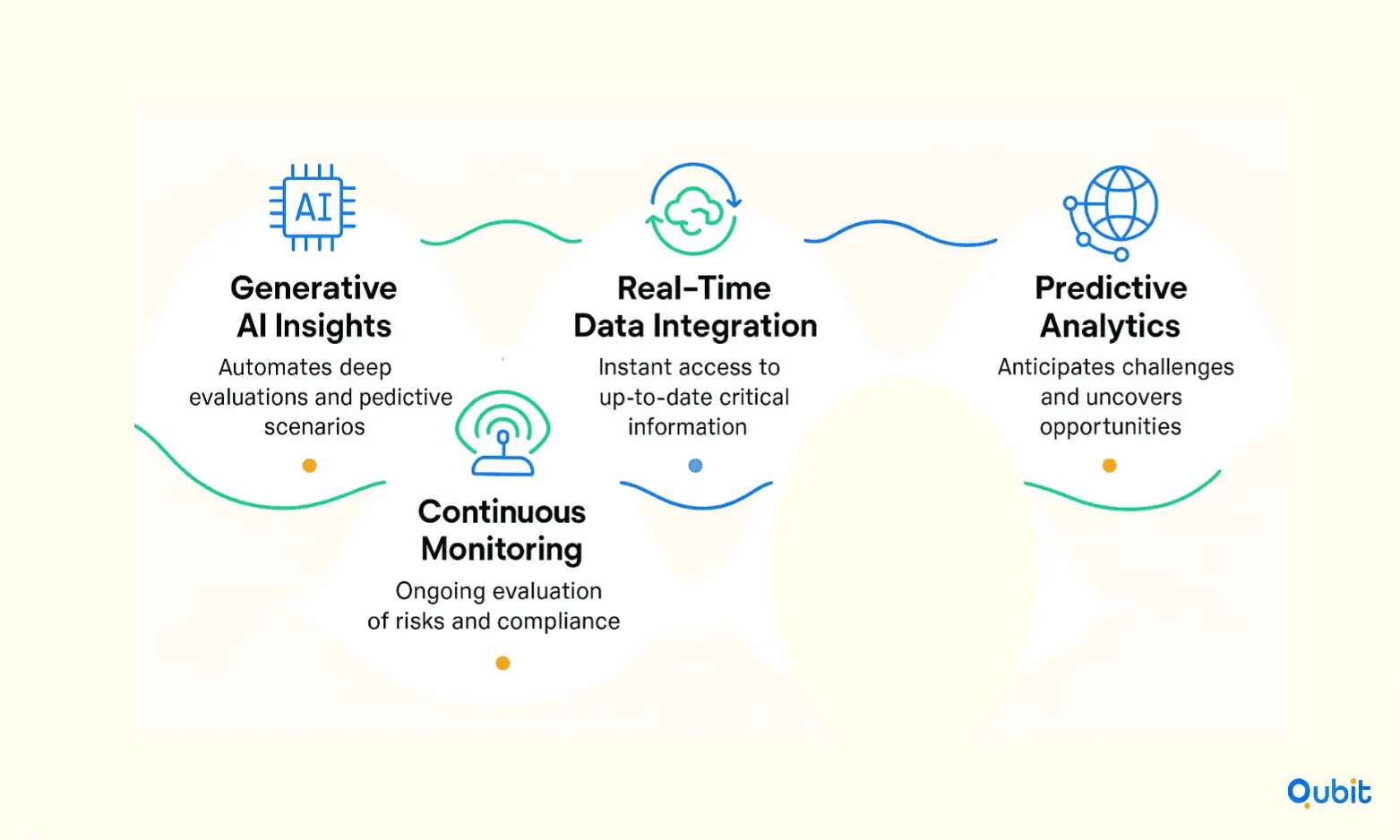 AI

Generative AI Insights

Automates deep evaluations and pedictive scenarios

Continuous Monitoring

Ongoing evaluation of risks and compliance

Real-Time Data Integration

Instant access to up-to-date critical information

Predictive Analytics

Anticipates challenges and uncovers opportunities

Qubit